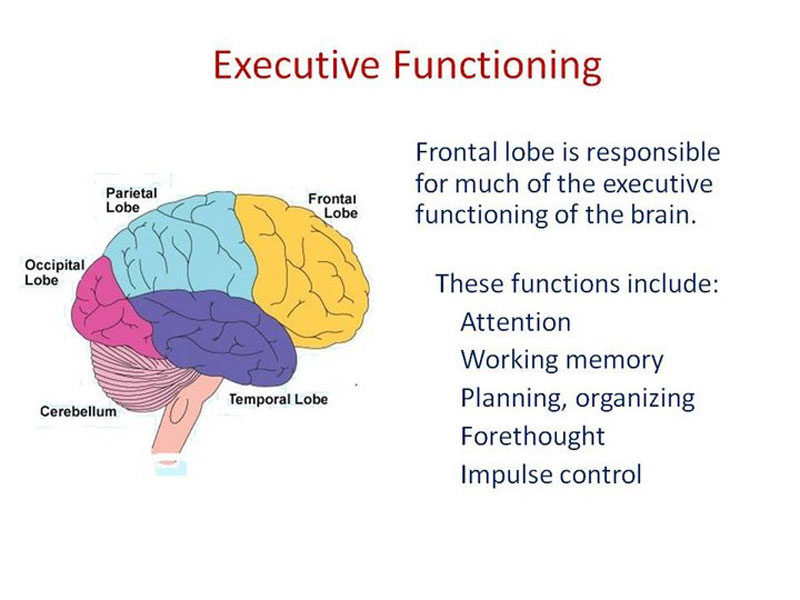 Executive Functioning

Parietal Lobe

Frontal Lobe

Occipital Lobe

Cerebellum

Temporal Lobe

Frontal lobe is responsible for much of the executive functioning of the brain.

These functions include:
Attention
Working memory
Planning, organizing
Forethought
Impulse control